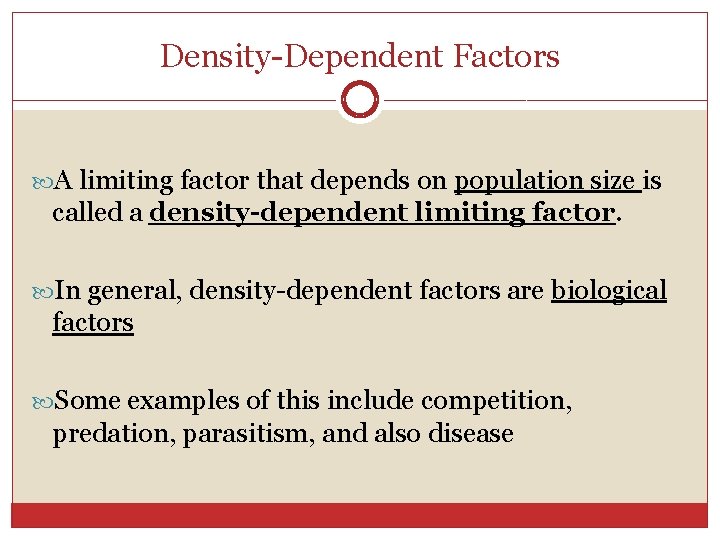 Density-Dependent Factors

A limiting factor that depends on population size is called a density-dependent limiting factor.

In general, density-dependent factors are biological factors

Some examples of this include competition, predation, parasitism, and also disease